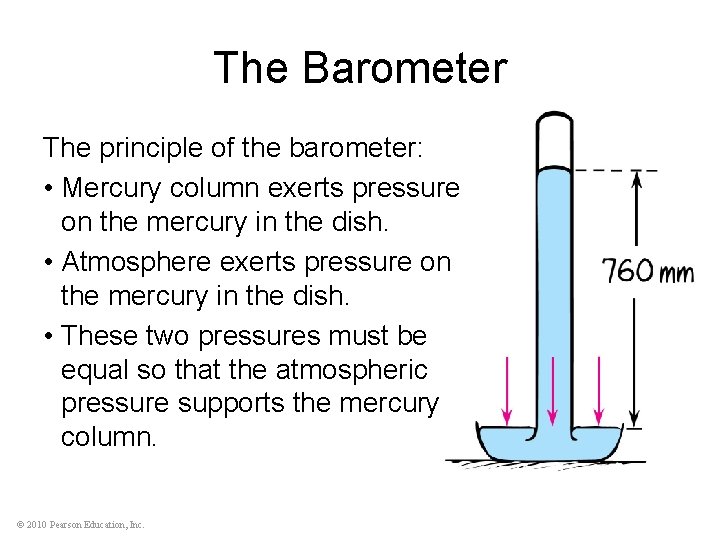 The Barometer

The principle of the barometer:

• Mercury column exerts pressure on the mercury in the dish.

• Atmosphere exerts pressure on the mercury in the dish.

• These two pressures must be equal so that the atmospheric pressure supports the mercury column.

760 mm

© 2010 Pearson Education, Inc.